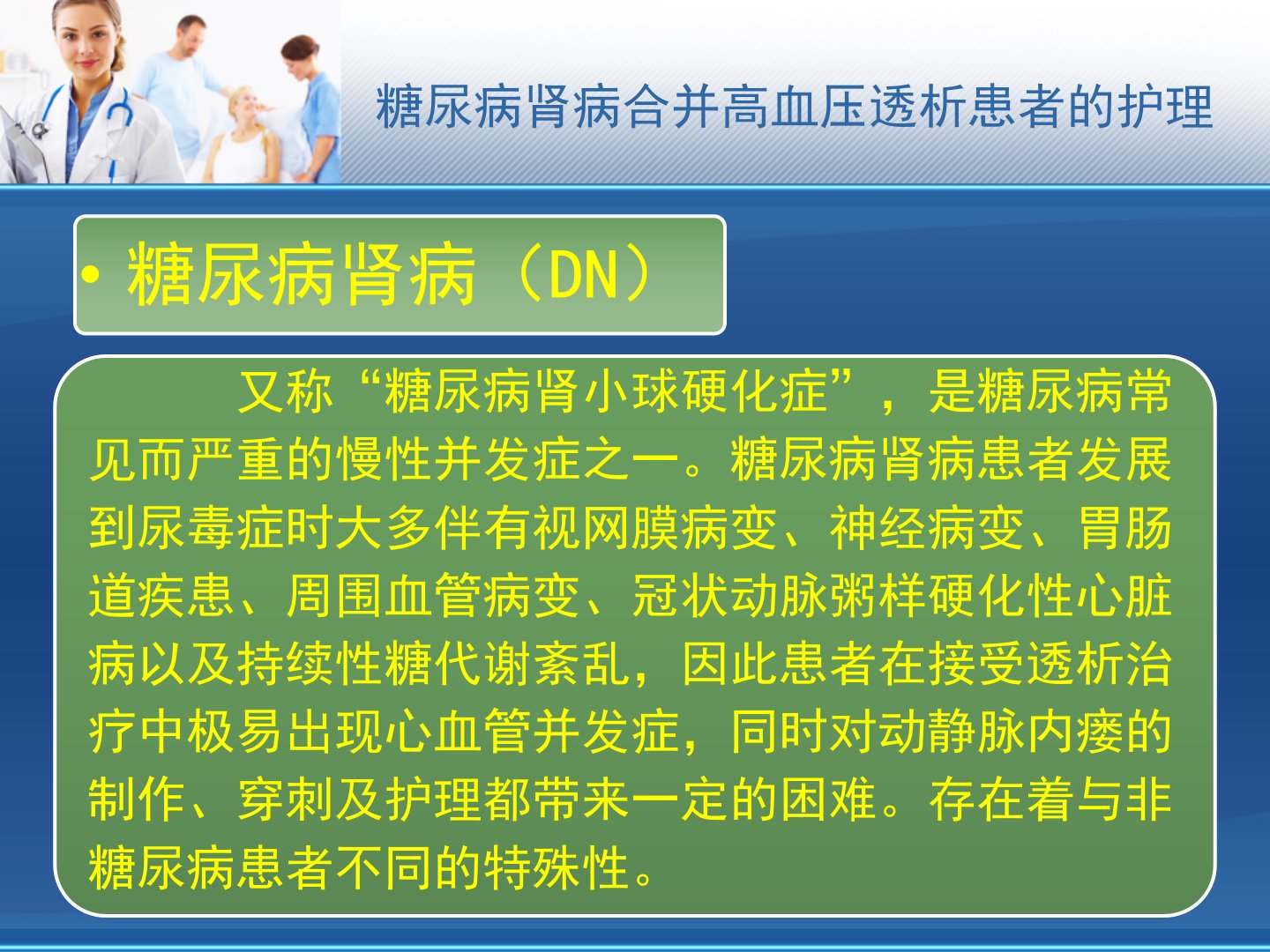 糖尿病肾病合并高血压透析患者的护理

• 糖尿病肾病（DN）

又称“糖尿病肾小球硬化症”，是糖尿病常见而严重的慢性并发症之一。糖尿病肾病患者发展到尿毒症时大多伴有视网膜病变、神经病变、胃肠道疾患、周围血管病变、冠状动脉粥样硬化性心脏病以及持续性糖代谢紊乱，因此患者在接受透析治疗中极易出现心血管并发症，同时对动静脉内瘘的制作、穿刺及护理都带来一定的困难。存在着与非糖尿病患者不同的特殊性。